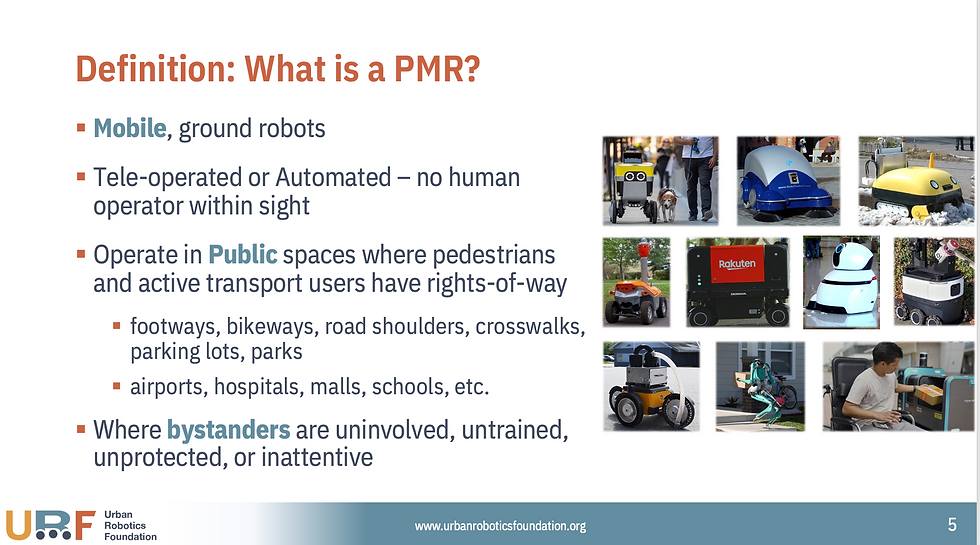 Definition: What is a PMR?

▪ Mobile, ground robots

▪ Tele-operated or Automated – no human operator within sight

▪ Operate in Public spaces where pedestrians and active transport users have rights-of-way

▪ footways, bikeways, road shoulders, crosswalks, parking lots, parks

▪ airports, hospitals, malls, schools, etc.

▪ Where bystanders are uninvolved, untrained, unprotected, or inattentive

Rakuten

URF Urban Robotics Foundation

www.urbanroboticsfoundation.org

5